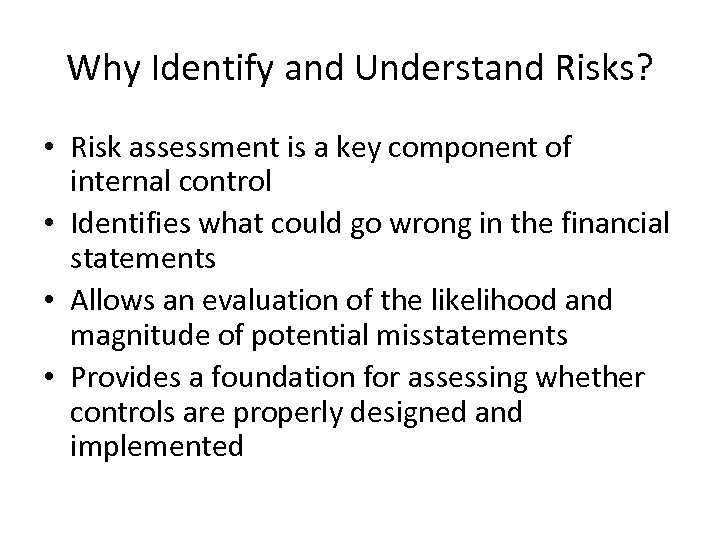 Why Identify and Understand Risks?

• Risk assessment is a key component of internal control
• Identifies what could go wrong in the financial statements
• Allows an evaluation of the likelihood and magnitude of potential misstatements
• Provides a foundation for assessing whether controls are properly designed and implemented